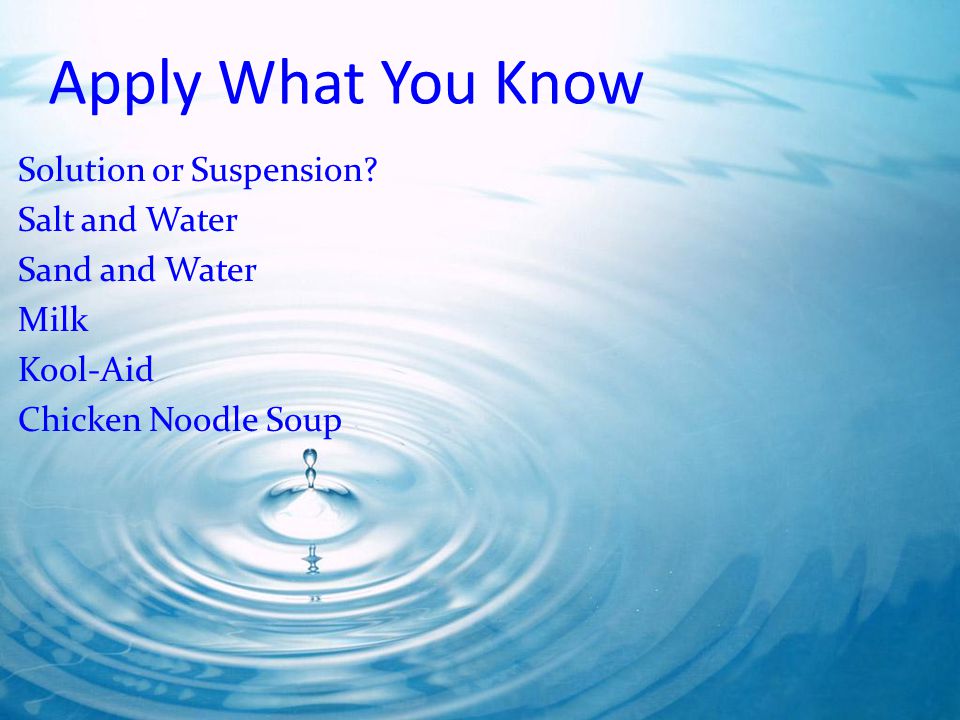 Apply What You Know

Solution or Suspension?
Salt and Water
Sand and Water
Milk
Kool-Aid
Chicken Noodle Soup